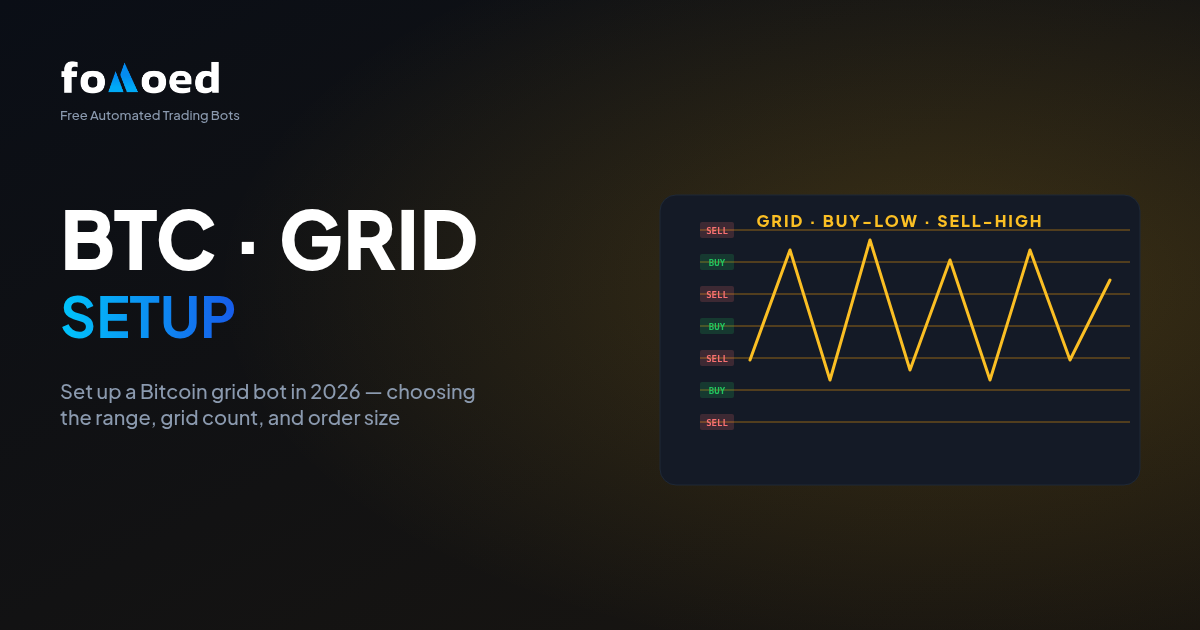 fomoed
Free Automated Trading Bots

BTC · GRID
SETUP

Set up a Bitcoin grid bot in 2026 — choosing the range, grid count, and order size

GRID · BUY-LOW · SELL-HIGH

SELL
BUY
SELL
BUY
SELL
BUY
SELL